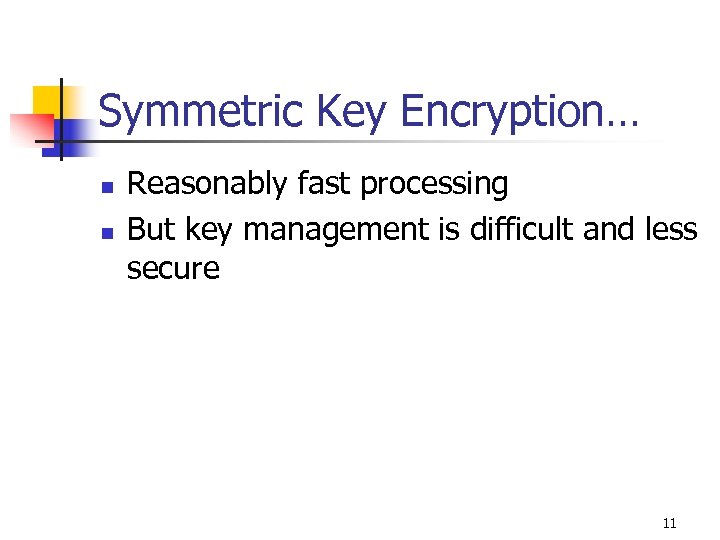 Symmetric Key Encryption…

- Reasonably fast processing
- But key management is difficult and less secure

11